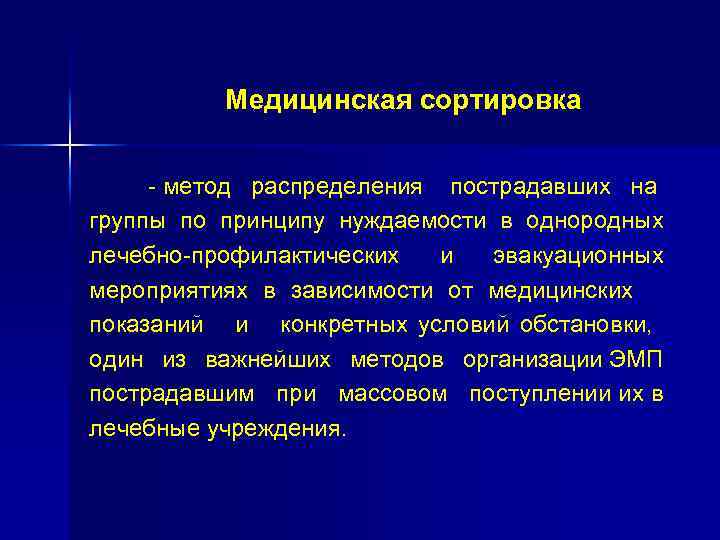 Медицинская сортировка

- метод распределения пострадавших на группы по принципу нуждаемости в однородных лечебно-профилактических и эвакуационных мероприятиях в зависимости от медицинских показаний и конкретных условий обстановки, один из важнейших методов организации ЭМП пострадавшим при массовом поступлении их в лечебные учреждения.